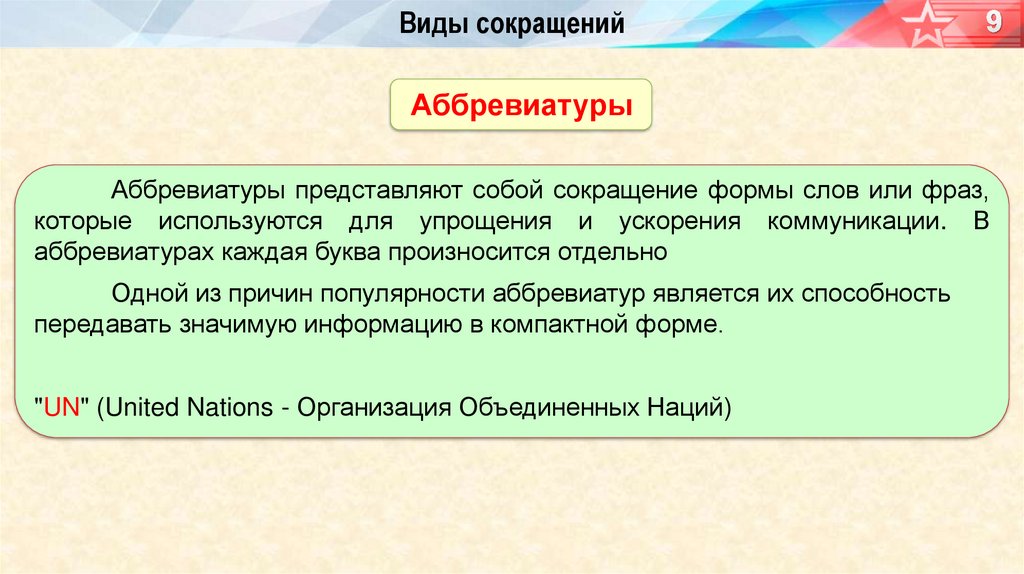 Виды сокращений

9

Аббревиатуры

Аббревиатуры представляют собой сокращение формы слов или фраз, которые используются для упрощения и ускорения коммуникации. В аббревиатурах каждая буква произносится отдельно

Одной из причин популярности аббревиатур является их способность передавать значимую информацию в компактной форме.

"UN" (United Nations - Организация Объединенных Наций)